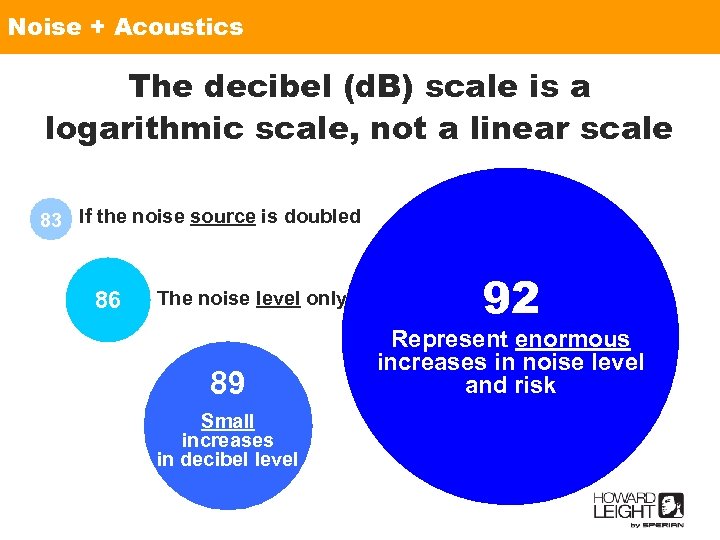 Noise + Acoustics

The decibel (dB) scale is a logarithmic scale, not a linear scale

83 If the noise source is doubled

86 The noise level only

89

Small increases in decibel level

92

Represent enormous increases in noise level and risk

HOWARD LEIGHT by SPERIAN